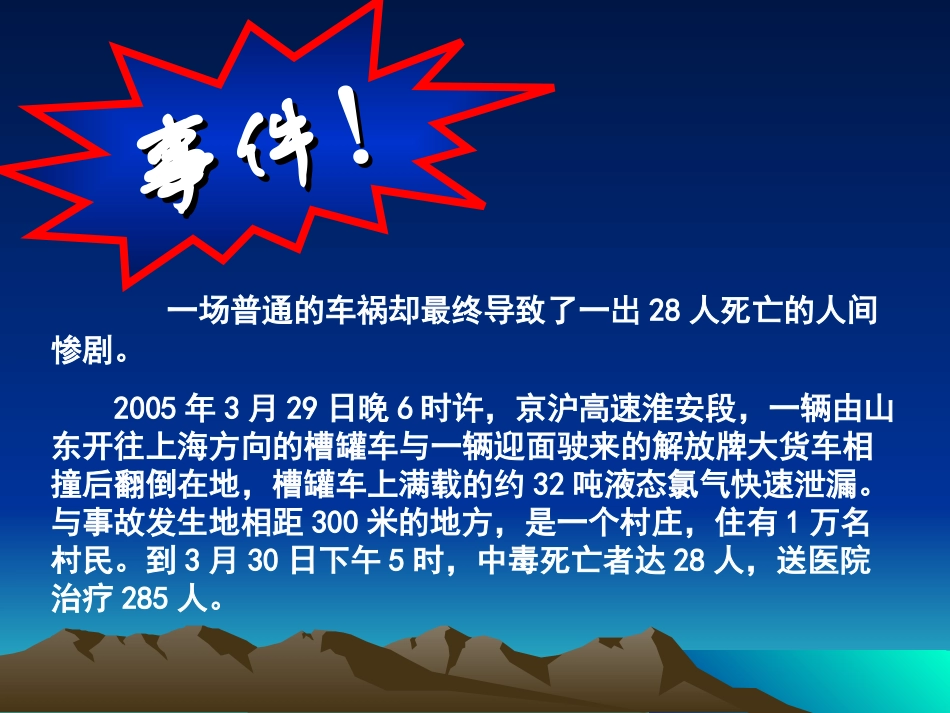 事件！

一场普通的车祸却最终导致了一出 28 人死亡的人间惨剧。

2005 年 3 月 29 日晚 6 时许，京沪高速淮安段，一辆由山东开往上海方向的槽罐车与一辆迎面驶来的解放牌大货车相撞后翻倒在地，槽罐车上满载的约 32 吨液态氯气快速泄漏。与事故发生地相距 300 米的地方，是一个村庄，住有 1 万名村民。到 3 月 30 日下午 5 时，中毒死亡者达 28 人，送医院治疗 285 人。